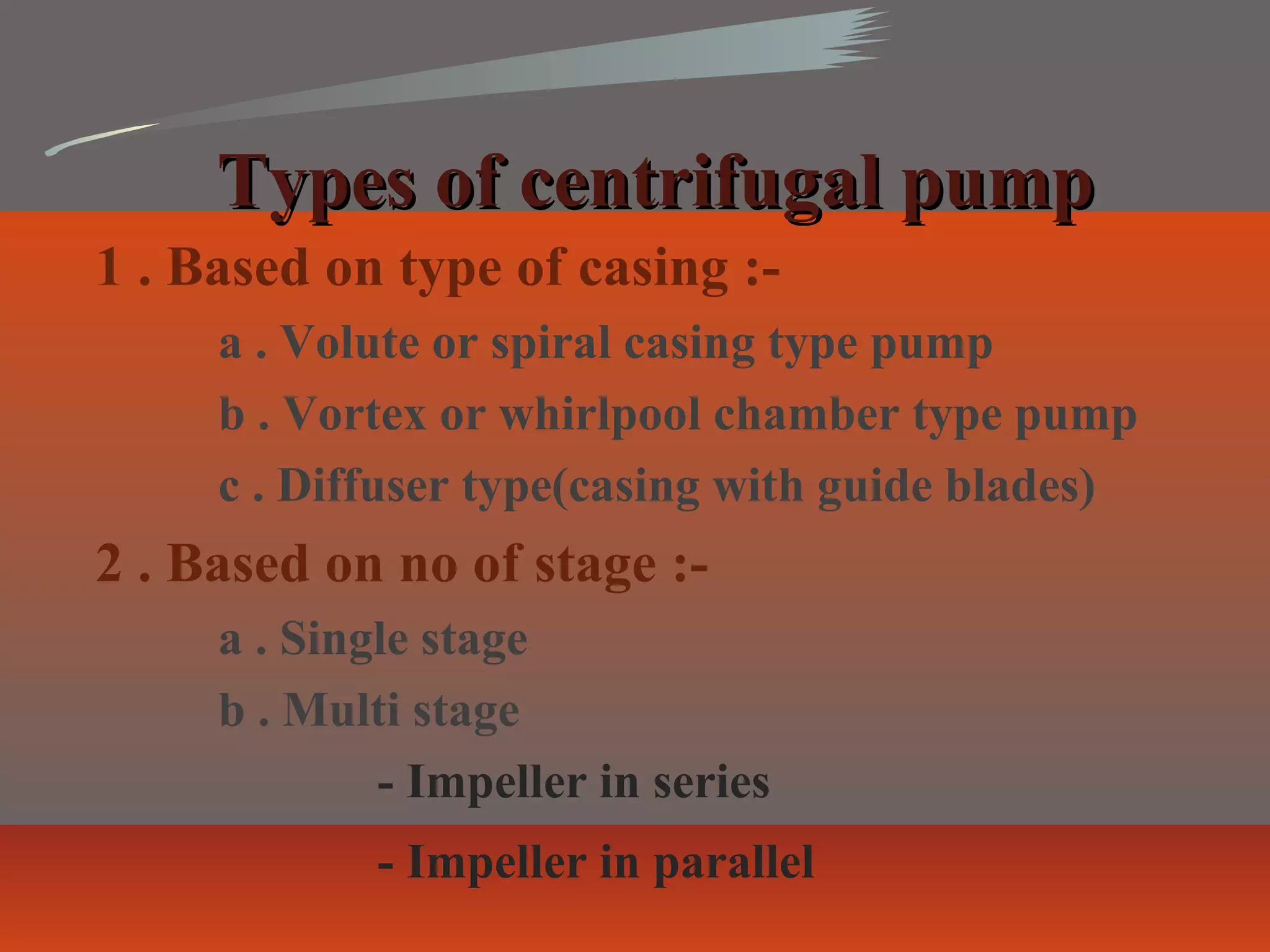 Types of centrifugal pump

1 . Based on type of casing :-

a . Volute or spiral casing type pump

b . Vortex or whirlpool chamber type pump

c . Diffuser type(casing with guide blades)

2 . Based on no of stage :-

a . Single stage

b . Multi stage

- Impeller in series

- Impeller in parallel